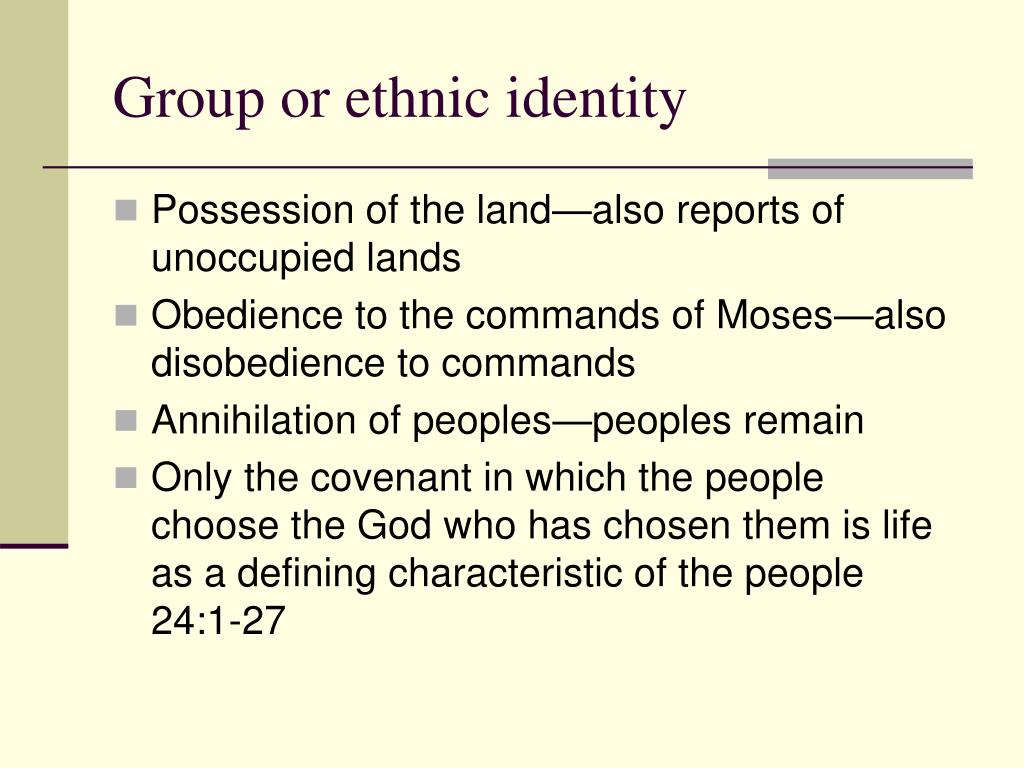 Group or ethnic identity

- Possession of the land—also reports of unoccupied lands
- Obedience to the commands of Moses—also disobedience to commands
- Annihilation of peoples—peoples remain
- Only the covenant in which the people choose the God who has chosen them is life as a defining characteristic of the people 24:1-27